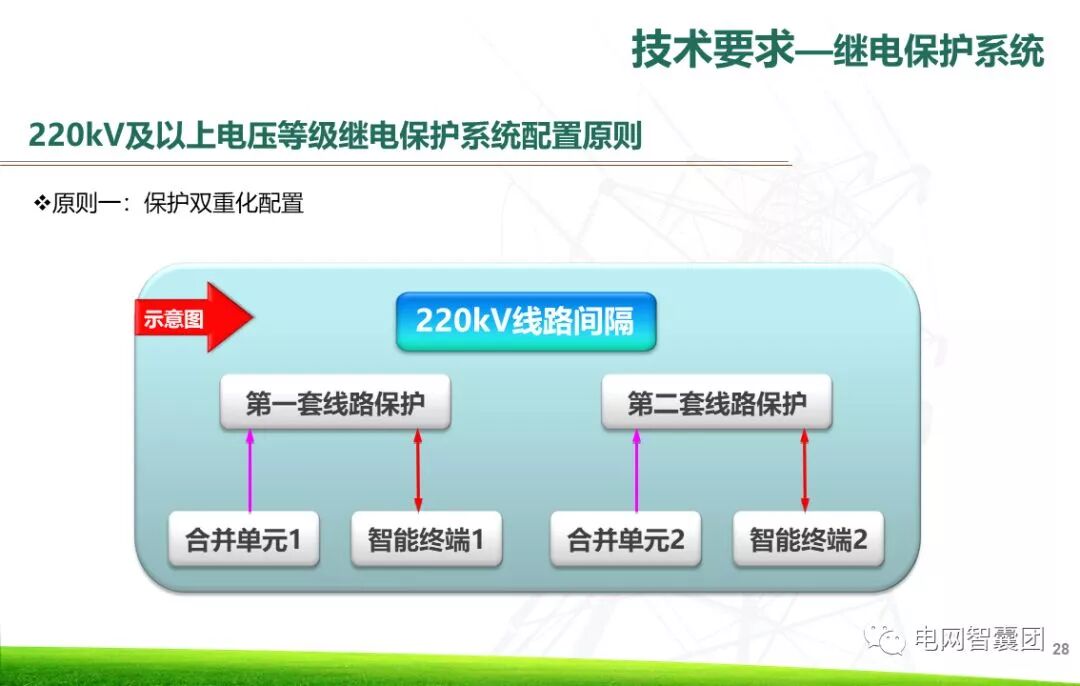 技术要求—继电保护系统

220kV及以上电压等级继电保护系统配置原则

❖原则一：保护双重化配置

示意图

220kV线路间隔

第一套线路保护

第二套线路保护

合并单元1

智能终端1

合并单元2

智能终端2

电网智囊团

28